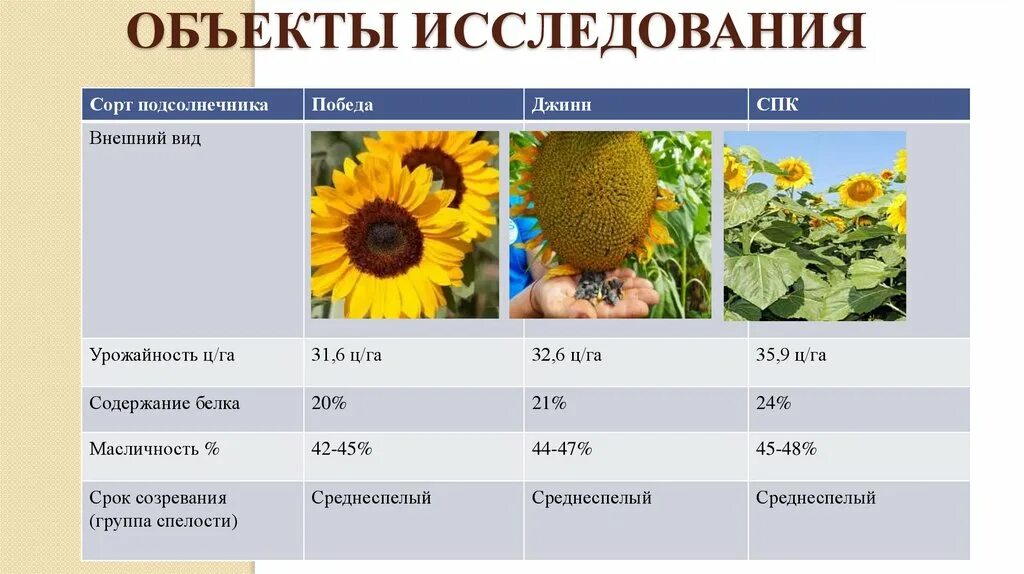 ОБЪЕКТЫ ИССЛЕДОВАНИЯ

| Сорт подсолнечника | Победа | Джинн | СПК |
|---|---|---|---|
| Внешний вид | | | |
| Урожайность ц/га | 31,6 ц/га | 32,6 ц/га | 35,9 ц/га |
| Содержание белка | 20% | 21% | 24% |
| Масличность % | 42-45% | 44-47% | 45-48% |
| Срок созревания (группа спелости) | Среднеспелый | Среднеспелый | Среднеспелый |